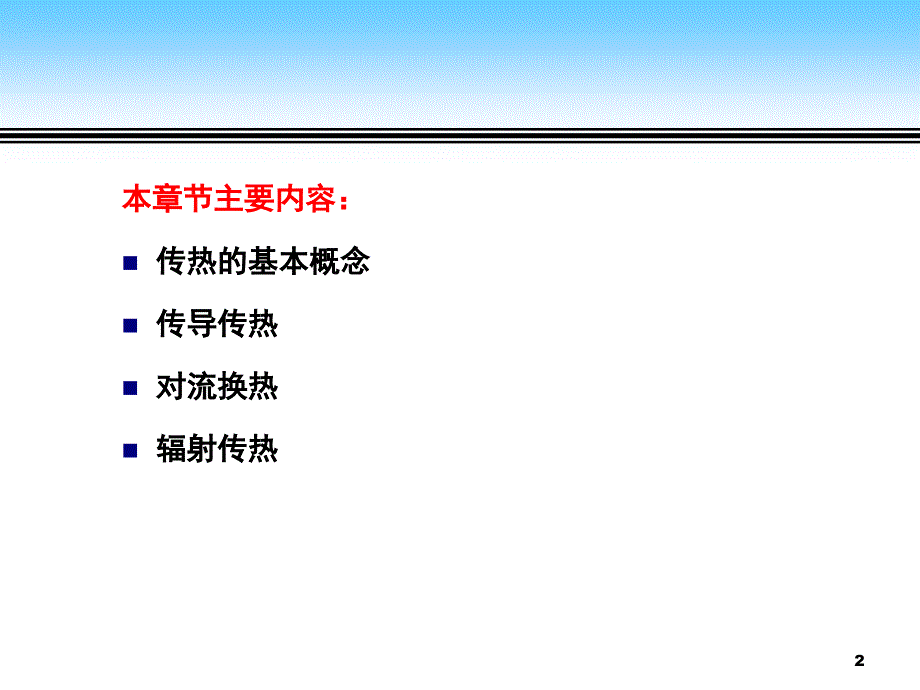 本章节主要内容：

■ 传热的基本概念

■ 传导传热

■ 对流换热

■ 辐射传热

2